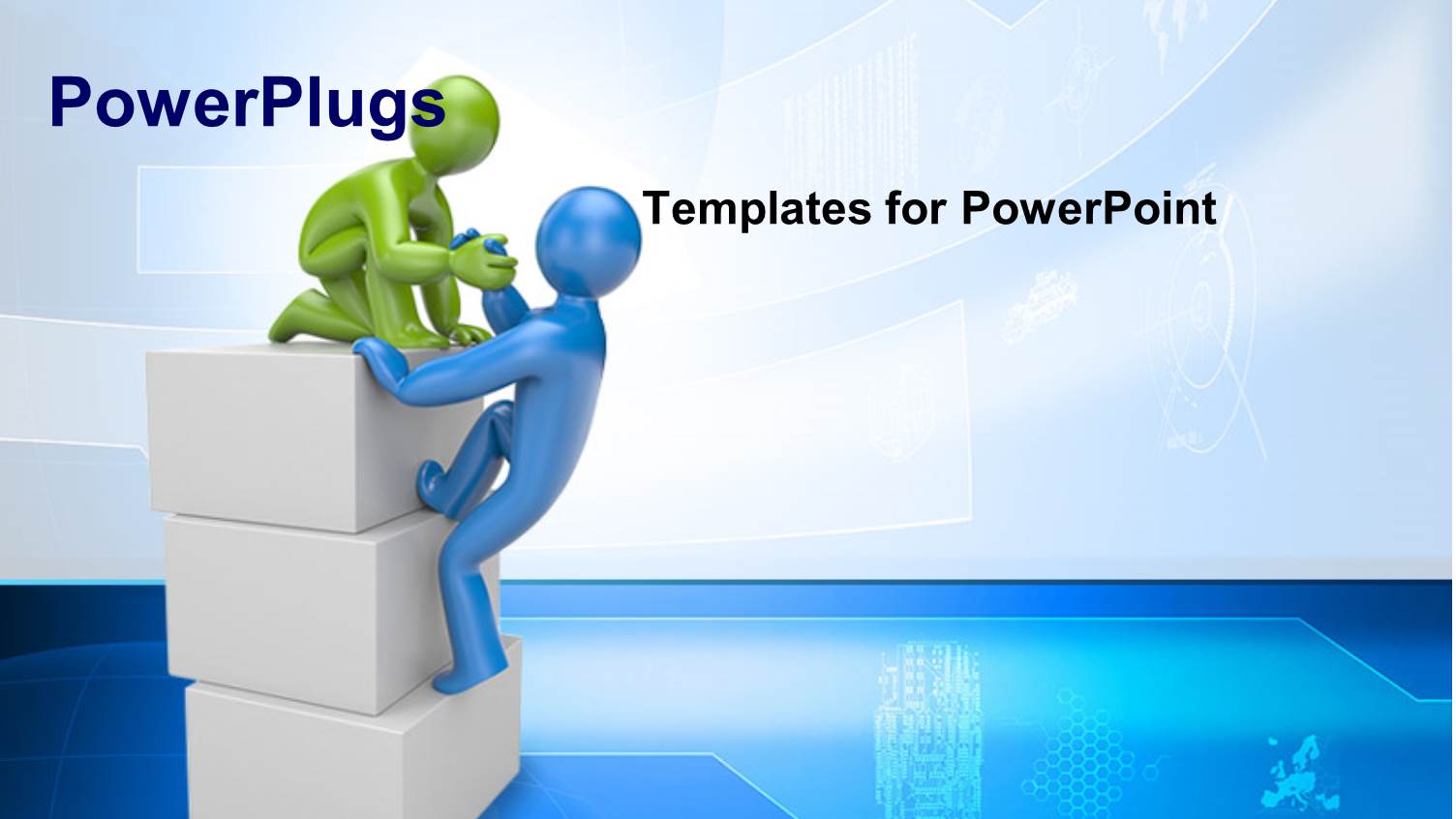 PowerPlugs

Templates for PowerPoint